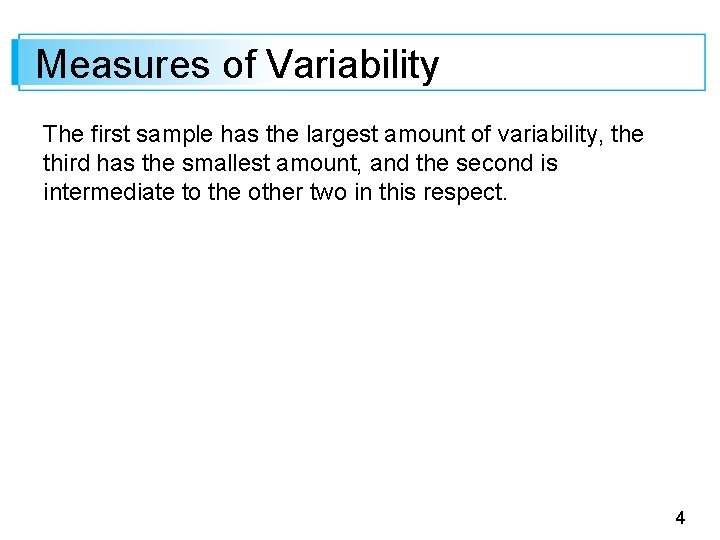 Measures of Variability

The first sample has the largest amount of variability, the third has the smallest amount, and the second is intermediate to the other two in this respect.

4